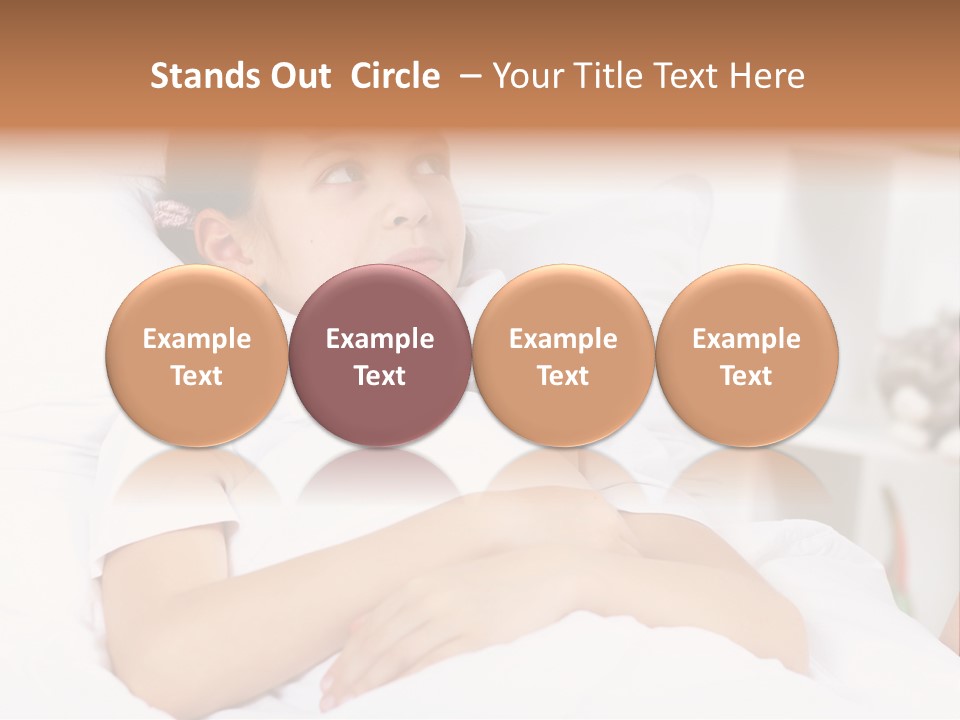 Stands Out Circle – Your Title Text Here

Example Text

Example Text

Example Text

Example Text